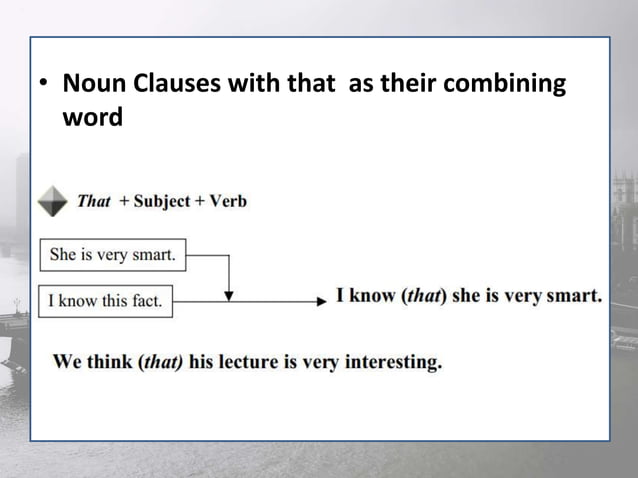 • Noun Clauses with that as their combining word

That + Subject + Verb

She is very smart.

I know this fact.

I know (that) she is very smart.

We think (that) his lecture is very interesting.